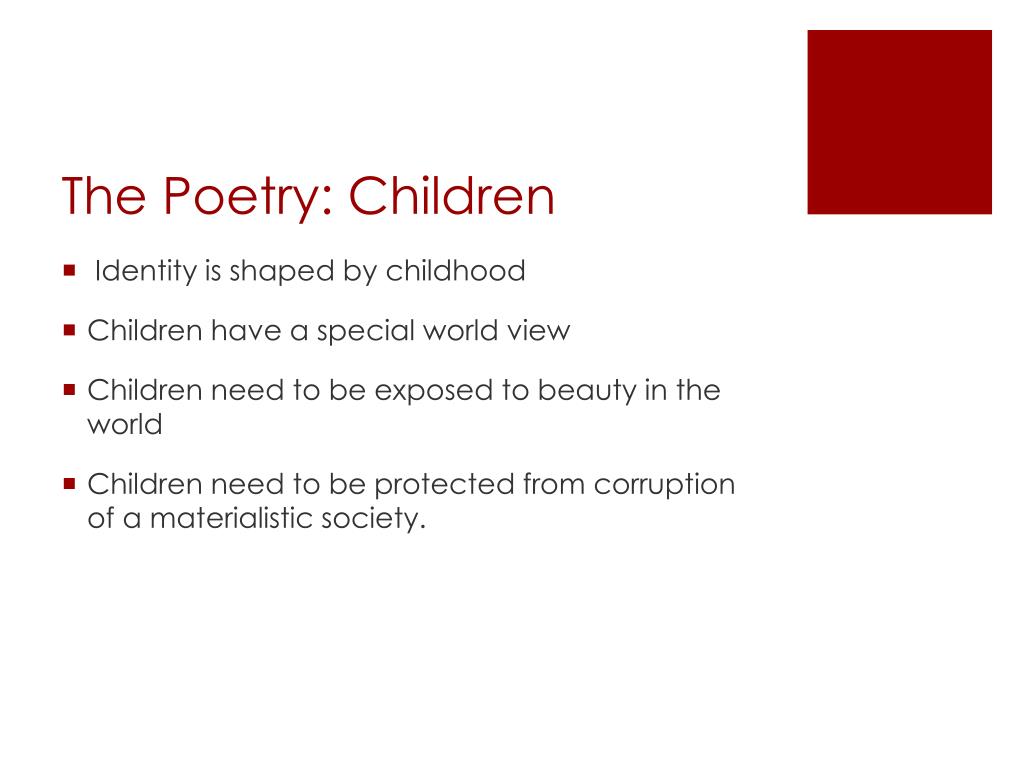 The Poetry: Children

- Identity is shaped by childhood
- Children have a special world view
- Children need to be exposed to beauty in the world
- Children need to be protected from corruption of a materialistic society.